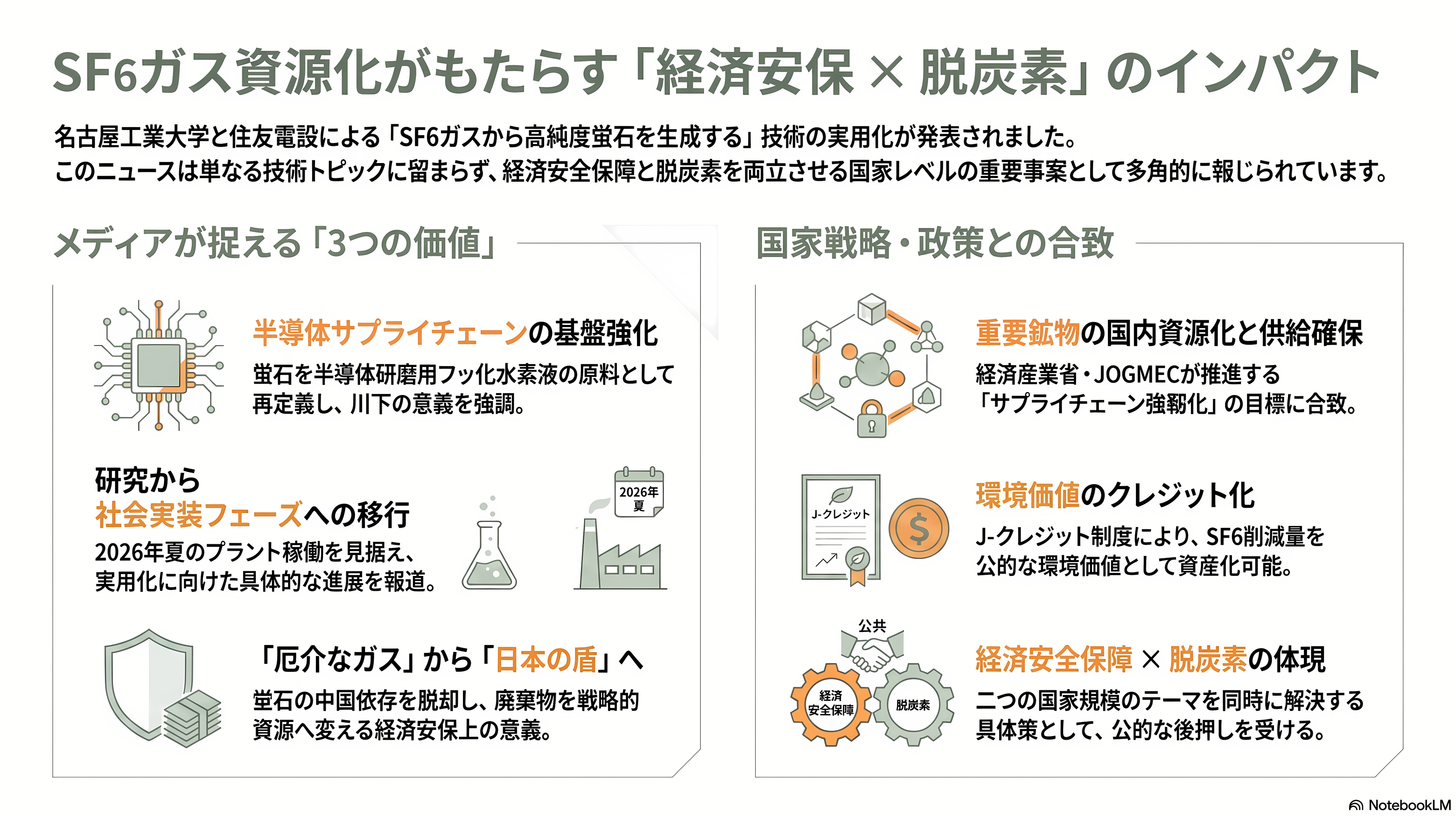 SF6ガス資源化がもたらす「経済安保 × 脱炭素」のインパクト

名古屋工業大学と住友電設による「SF6ガスから高純度蛍石を生成する」技術の実用化が発表されました。
このニュースは単なる技術トピックに留まらず、経済安全保障と脱炭素を両立させる国家レベルの重要事案として多角的に報じられています。

メディアが捉える「3つの価値」

半導体サプライチェーンの基盤強化
蛍石を半導体研磨用フッ化水素液の原料として再定義し、川下の意義を強調。

研究から
社会実装フェーズへの移行
2026年夏のプラント稼働を見据え、実用化に向けた具体的な進展を報道。

2026年
夏

「厄介なガス」から「日本の盾」へ
蛍石の中国依存を脱却し、廃棄物を戦略的資源へ変える経済安保上の意義。

国家戦略・政策との合致

重要鉱物の国内資源化と供給確保
経済産業省・JOGMECが推進する「サプライチェーン強靭化」の目標に合致。

J-クレジット

環境価値のクレジット化
J-クレジット制度により、SF6削減量を公的な環境価値として資産化可能。

公共
経済
安全保障
脱炭素

経済安全保障 × 脱炭素の体現
二つの国家規模のテーマを同時に解決する具体策として、公的な後押しを受ける。

NotebookLM